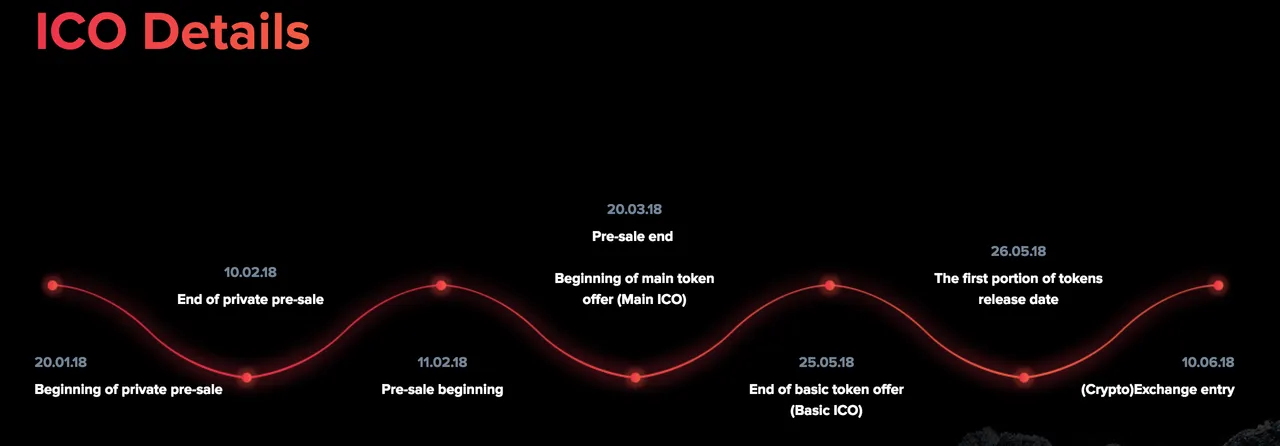 ICO Details

20.01.18
Beginning of private pre-sale

10.02.18
End of private pre-sale

11.02.18
Pre-sale beginning

20.03.18
Pre-sale end

Beginning of main token offer (Main ICO)

25.05.18
End of basic token offer (Basic ICO)

26.05.18
The first portion of tokens release date

10.06.18
(Crypto)Exchange entry